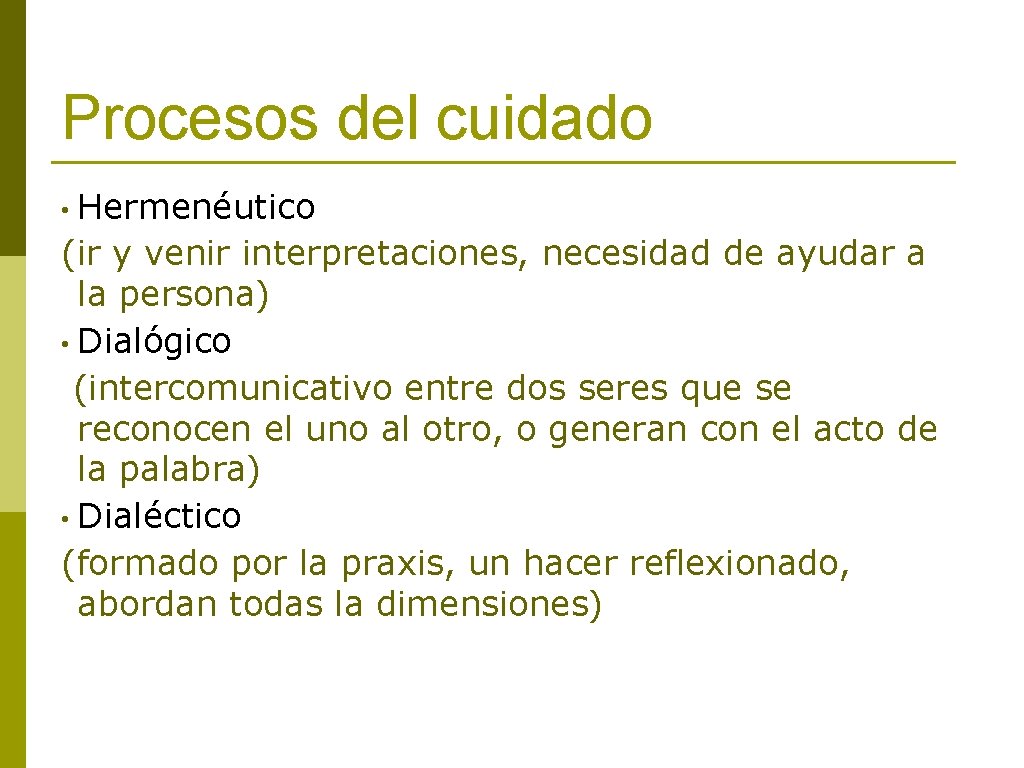 Procesos del cuidado

• Hermenéutico
(ir y venir interpretaciones, necesidad de ayudar a la persona)

• Dialógico
(intercomunicativo entre dos seres que se reconocen el uno al otro, o generan con el acto de la palabra)

• Dialéctico
(formado por la praxis, un hacer reflexionado, abordan todas la dimensiones)